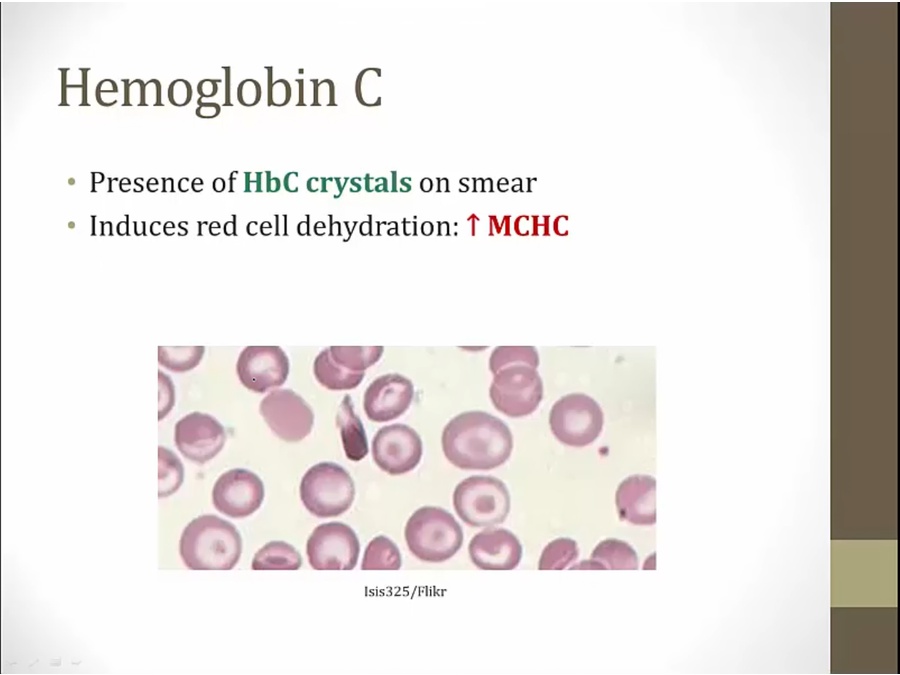 Hemoglobin C

• Presence of HbC crystals on smear
• Induces red cell dehydration: ↑ MCHC

Isis325/Flikr